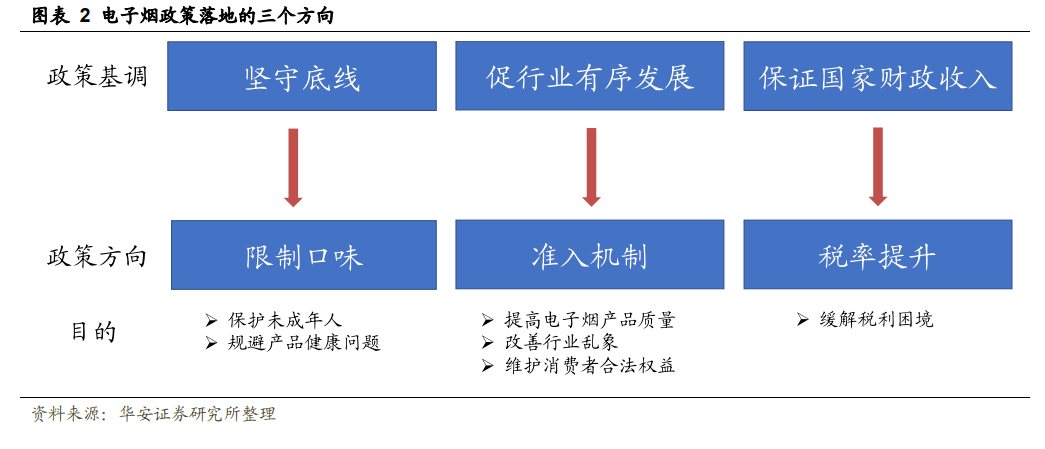 图表 2 电子烟政策落地的三个方向

政策基调

坚守底线

促行业有序发展

保证国家财政收入

政策方向

限制口味

准入机制

税率提升

目的

➢ 保护未成年人
➢ 规避产品健康问题

➢ 提高电子烟产品质量
➢ 改善行业乱象
➢ 维护消费者合法权益

➢ 缓解税利困境

资料来源：华安证券研究所整理